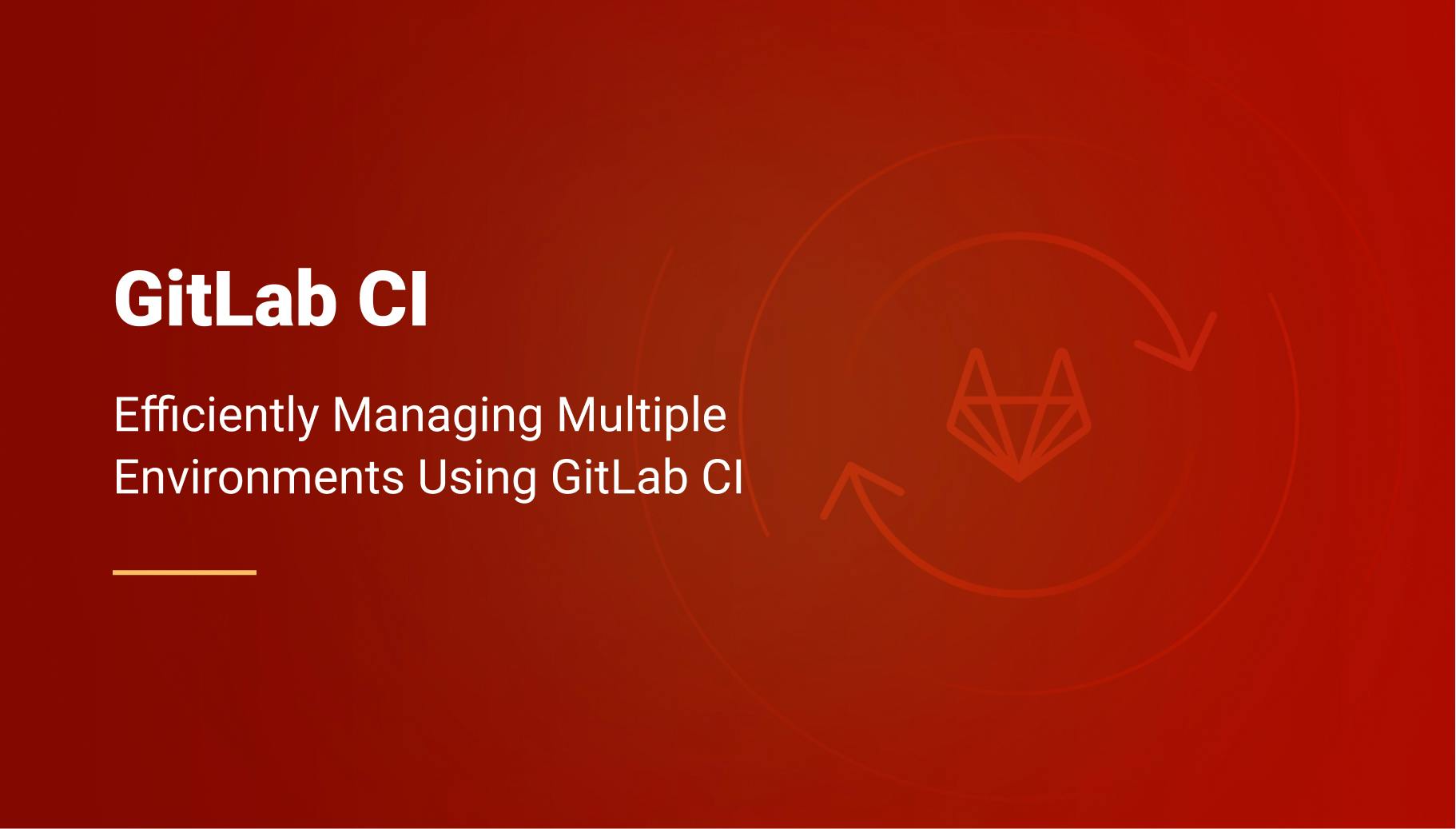 GitLab CI

Efficiently Managing Multiple Environments Using GitLab CI